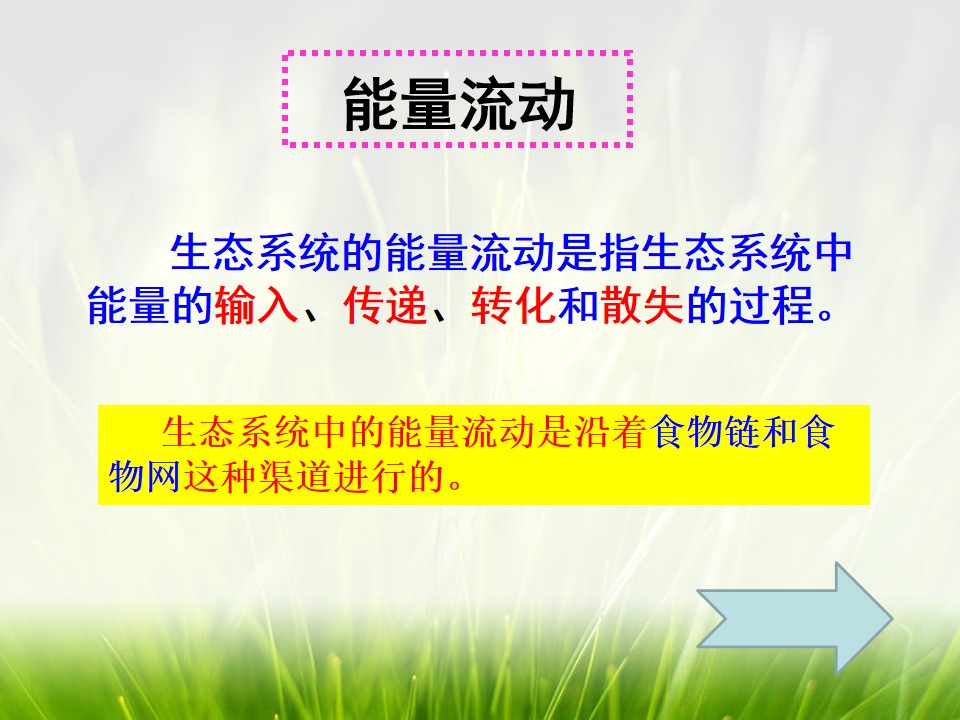 能量流动

生态系统的能量流动是指生态系统中能量的输入、传递、转化和散失的过程。

生态系统中的能量流动是沿着食物链和食物网这种渠道进行的。